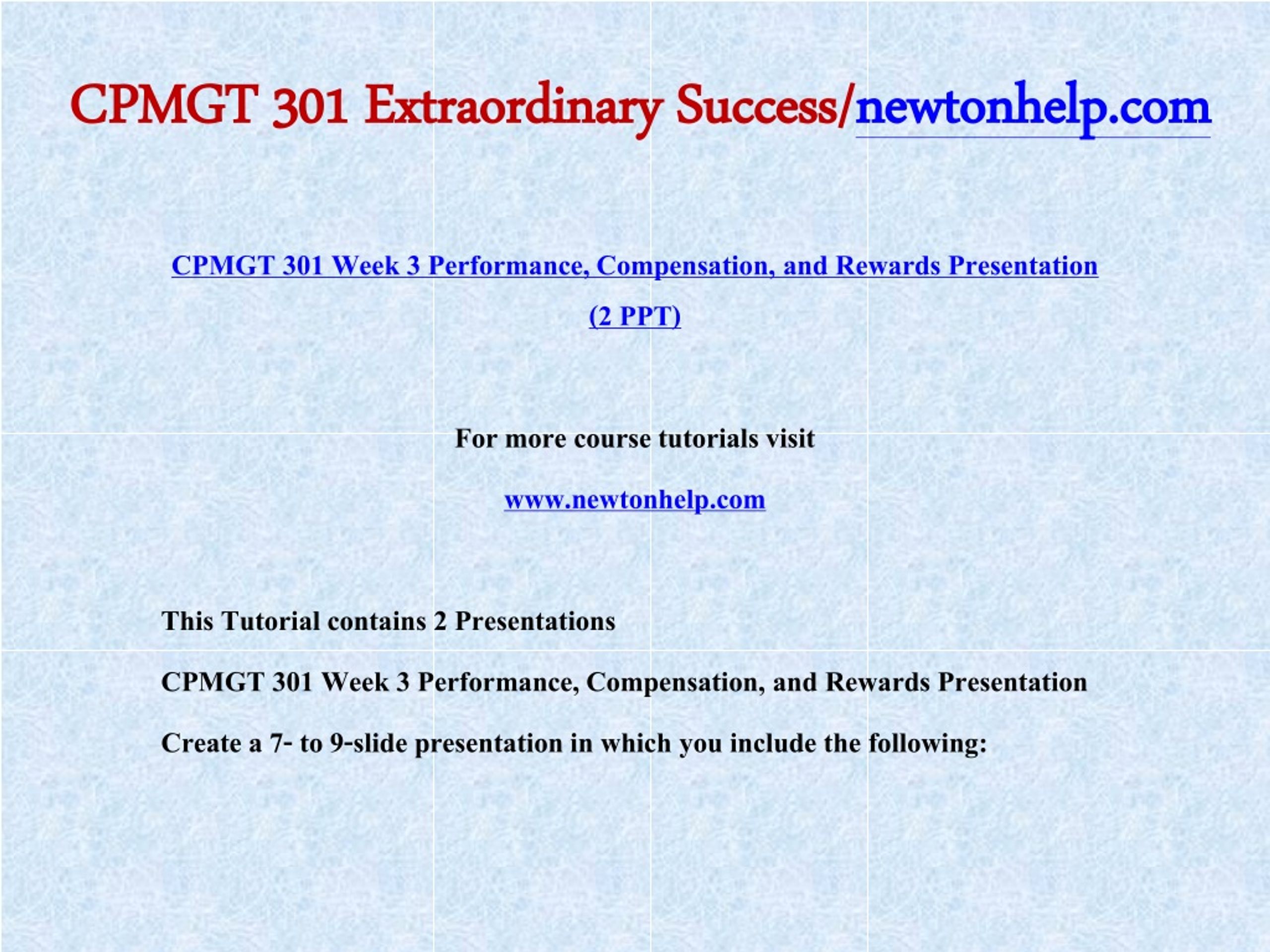 CPMGT 301 Extraordinary Success/newtonhelp.com

CPMGT 301 Week 3 Performance, Compensation, and Rewards Presentation (2 PPT)

For more course tutorials visit

www.newtonhelp.com

This Tutorial contains 2 Presentations

CPMGT 301 Week 3 Performance, Compensation, and Rewards Presentation

Create a 7- to 9-slide presentation in which you include the following: